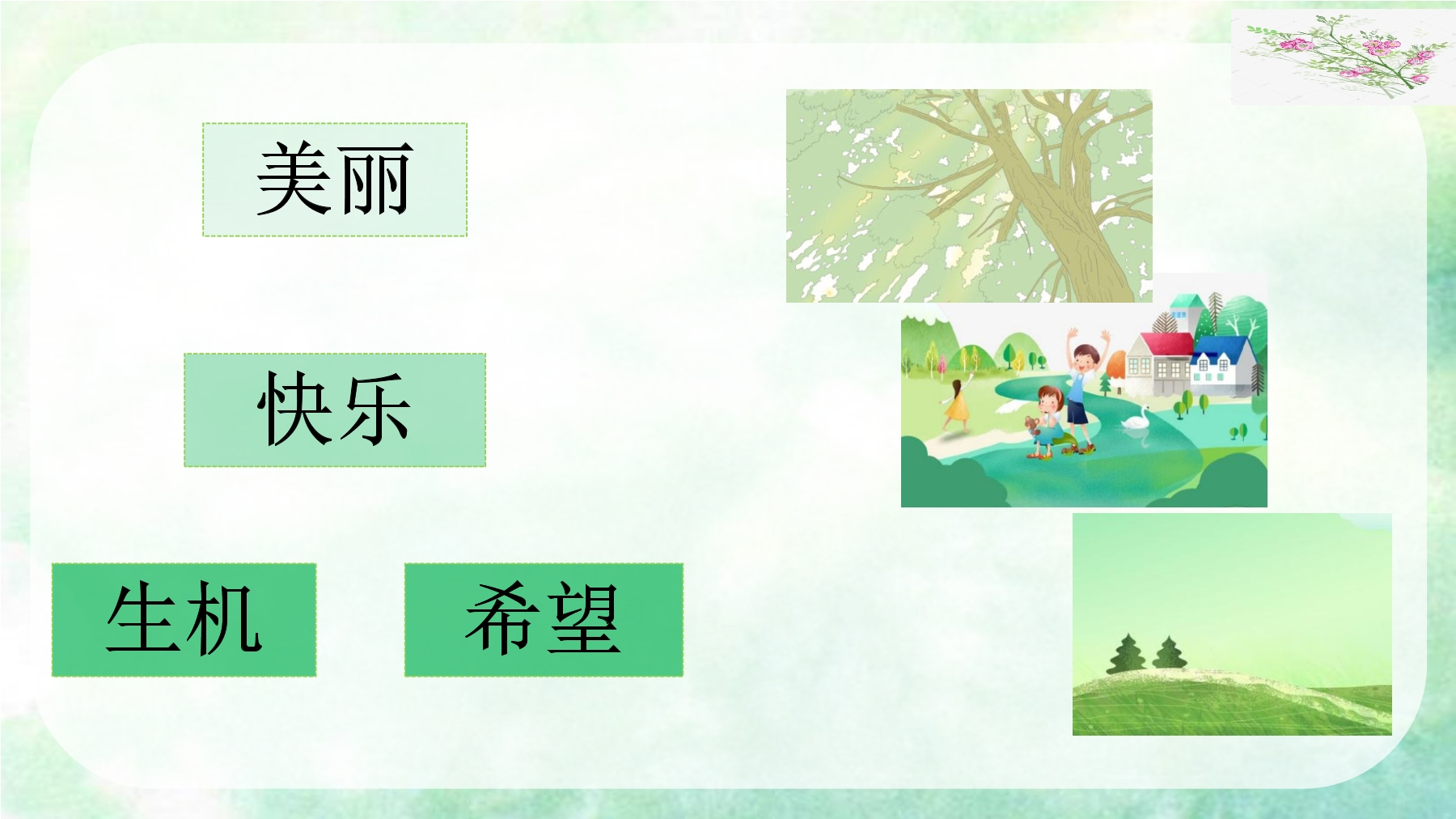 美丽

快乐

生机

希望